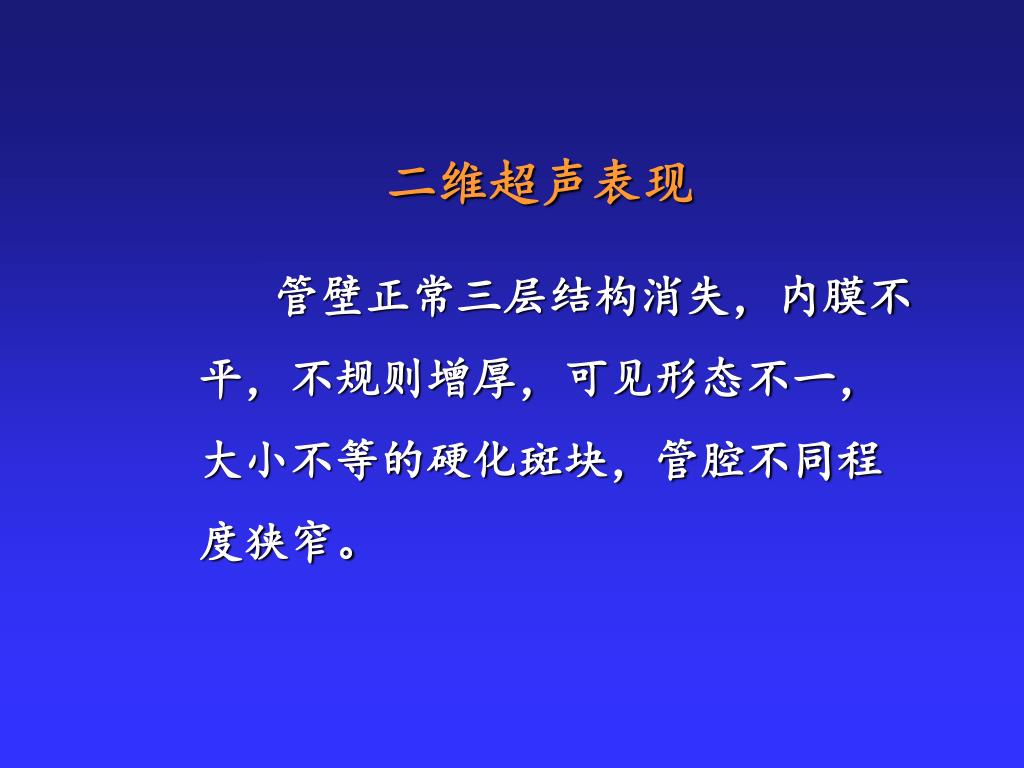 二维超声表现

管壁正常三层结构消失，内膜不平，不规则增厚，可见形态不一，大小不等的硬化斑块，管腔不同程度狭窄。